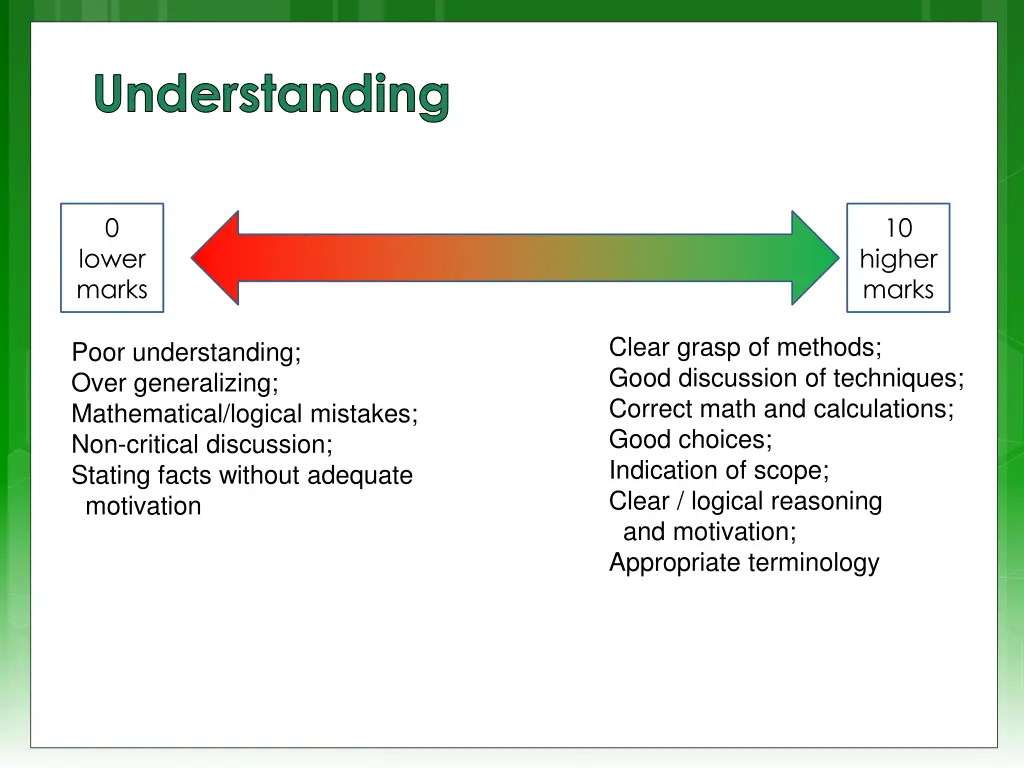 Understanding

0
lower
marks

10
higher
marks

Poor understanding;
Over generalizing;
Mathematical/logical mistakes;
Non-critical discussion;
Stating facts without adequate motivation

Clear grasp of methods;
Good discussion of techniques;
Correct math and calculations;
Good choices;
Indication of scope;
Clear / logical reasoning and motivation;
Appropriate terminology